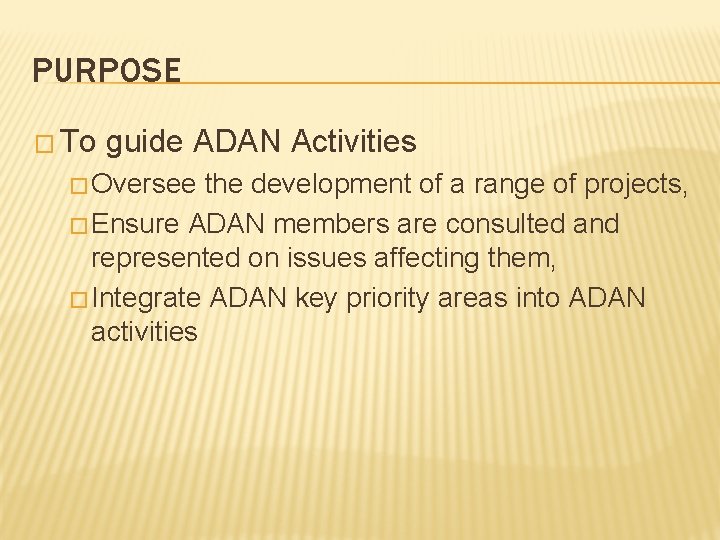 PURPOSE

□ To guide ADAN Activities

□ Oversee the development of a range of projects,

□ Ensure ADAN members are consulted and represented on issues affecting them,

□ Integrate ADAN key priority areas into ADAN activities